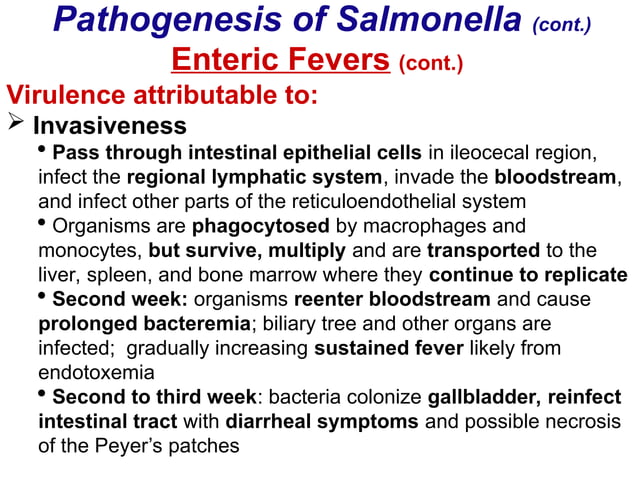 Pathogenesis of Salmonella (cont.)
Enteric Fevers (cont.)

Virulence attributable to:

➢ Invasiveness

• Pass through intestinal epithelial cells in ileocecal region, infect the regional lymphatic system, invade the bloodstream, and infect other parts of the reticuloendothelial system

• Organisms are phagocytosed by macrophages and monocytes, but survive, multiply and are transported to the liver, spleen, and bone marrow where they continue to replicate

• Second week: organisms reenter bloodstream and cause prolonged bacteremia; biliary tree and other organs are infected; gradually increasing sustained fever likely from endotoxemia

• Second to third week: bacteria colonize gallbladder, reinfect intestinal tract with diarrheal symptoms and possible necrosis of the Peyer's patches